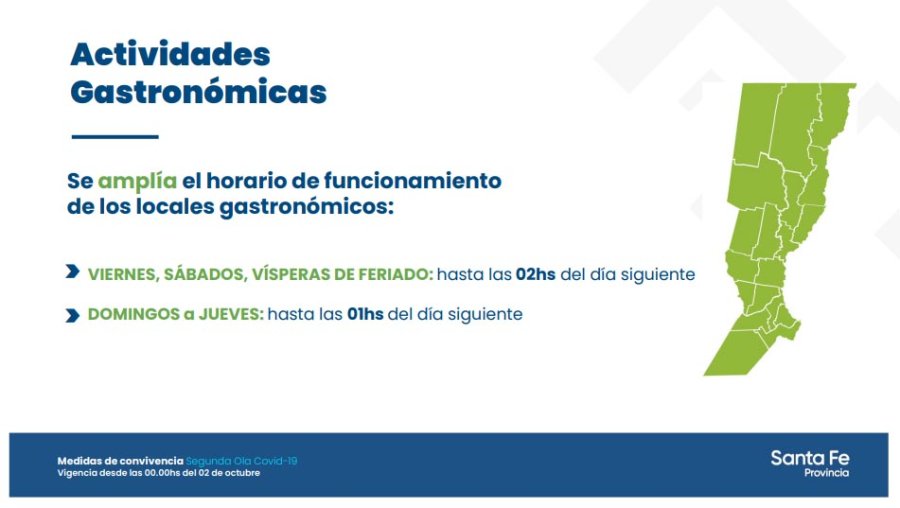 Actividades Gastronómicas

Se amplía el horario de funcionamiento de los locales gastronómicos:

VIERNES, SÁBADOS, VÍSPERAS DE FERIADO: hasta las 02hs del día siguiente

DOMINGOS a JUEVES: hasta las 01hs del día siguiente

Medidas de convivencia Segunda Ola Covid-19
Vigencia desde las 00.00hs del 02 de octubre

Santa Fe
Provincia